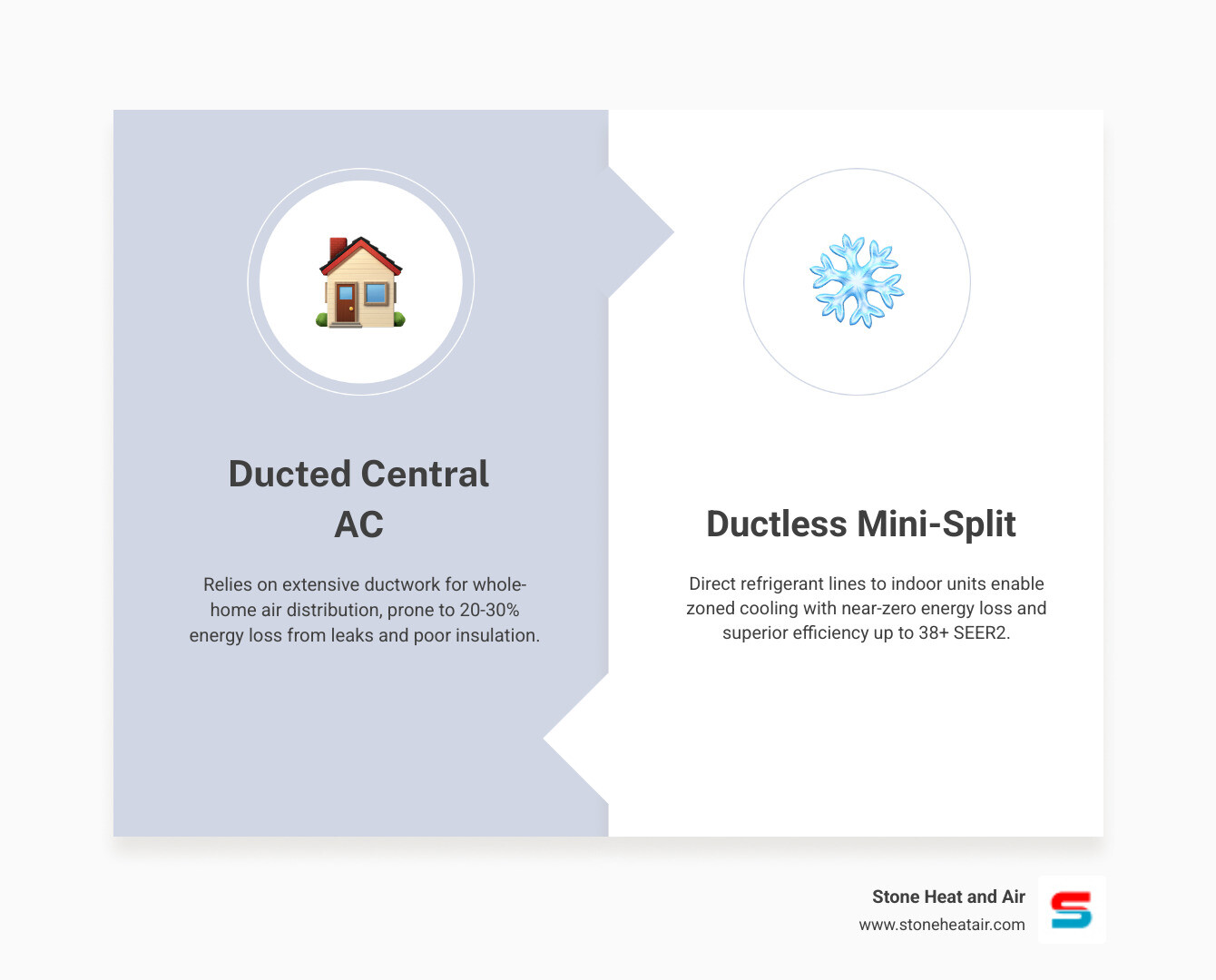 Ducted Central AC

Relies on extensive ductwork for whole-home air distribution, prone to 20-30% energy loss from leaks and poor insulation.

Ductless Mini-Split

Direct refrigerant lines to indoor units enable zoned cooling with near-zero energy loss and superior efficiency up to 38+ SEER2.

Stone Heat and Air
www.stoneheatair.com

S